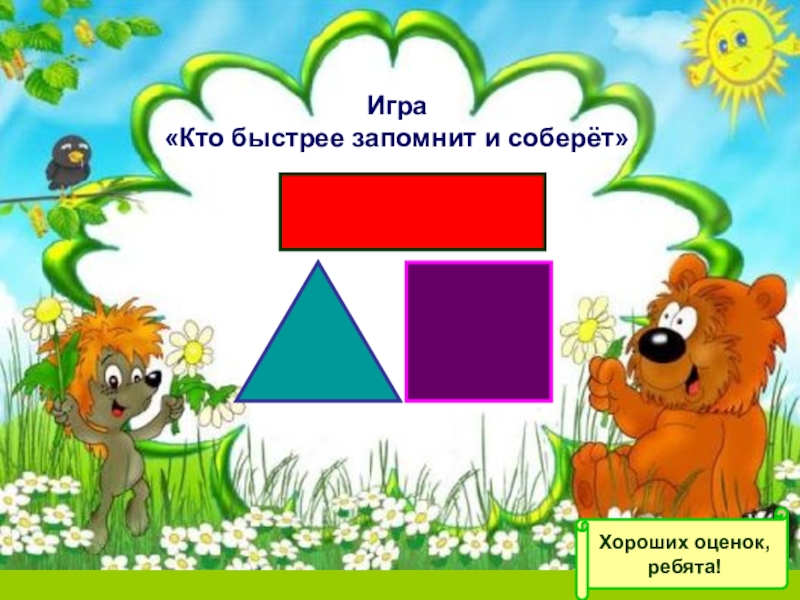 Игра
«Кто быстрее запомнит и соберёт»

Хороших оценок, ребята!